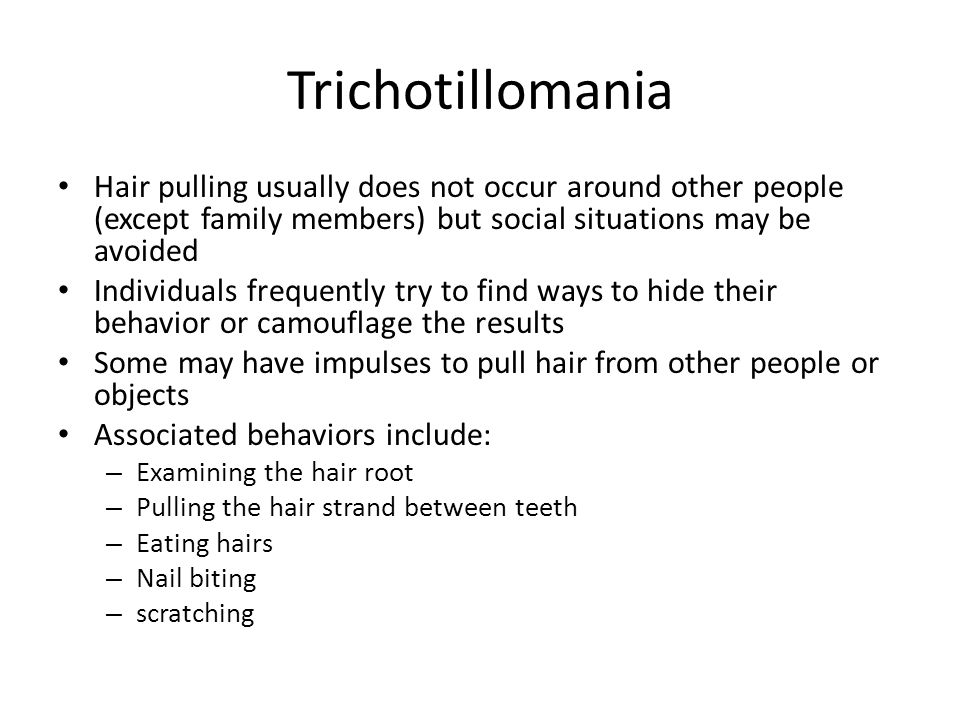 Trichotillomania

• Hair pulling usually does not occur around other people (except family members) but social situations may be avoided
• Individuals frequently try to find ways to hide their behavior or camouflage the results
• Some may have impulses to pull hair from other people or objects
• Associated behaviors include:
– Examining the hair root
– Pulling the hair strand between teeth
– Eating hairs
– Nail biting
– scratching